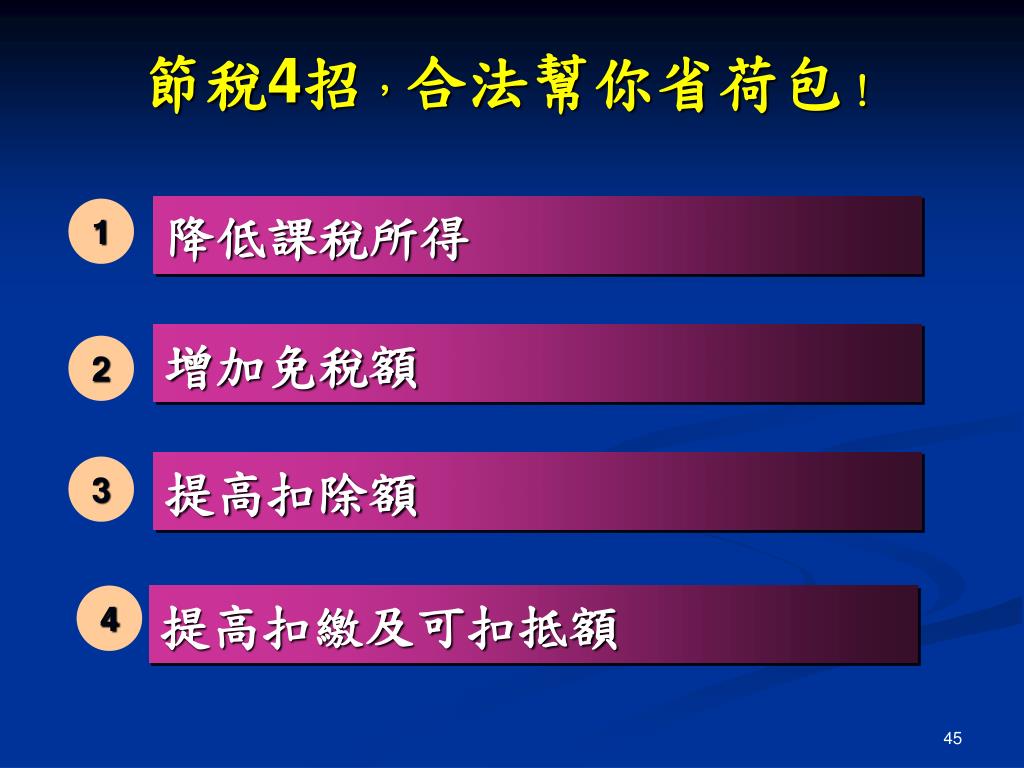 節稅4招，合法幫你省荷包！

1 降低課稅所得

2 增加免稅額

3 提高扣除額

4 提高扣繳及可扣抵額

45